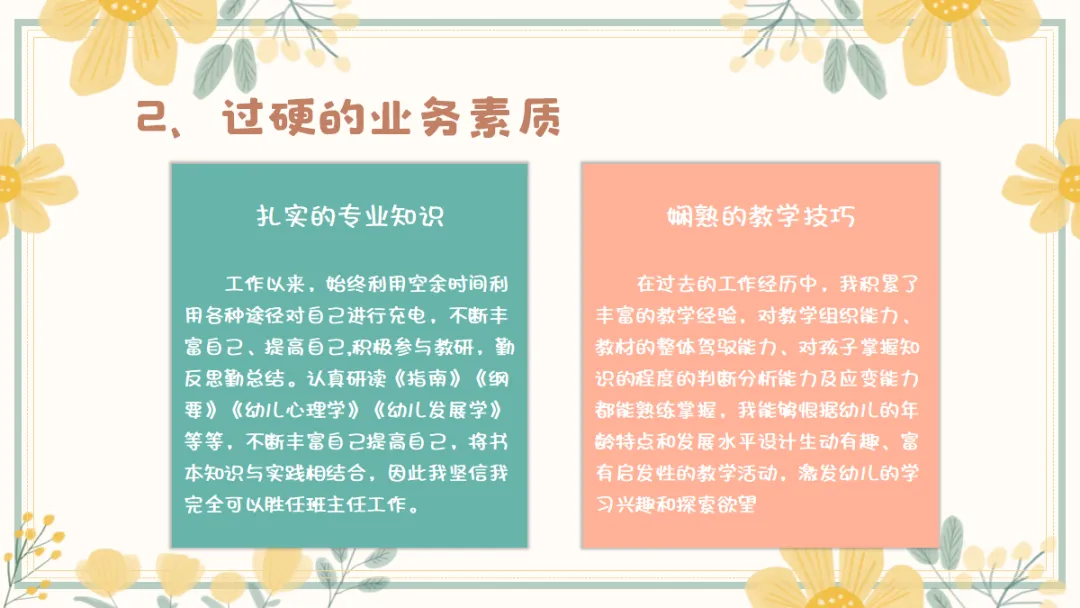 2、过硬的业务素质

扎实的专业知识

工作以来，始终利用空余时间利用各种途径对自己进行充电，不断丰富自己、提高自己,积极参与教研，勤反思勤总结。认真研读《指南》《纲要》《幼儿心理学》《幼儿发展学》等等，不断丰富自己提高自己，将书本知识与实践相结合，因此我坚信我完全可以胜任班主任工作。

娴熟的教学技巧

在过去的工作经历中，我积累了丰富的教学经验，对教学组织能力、教材的整体驾驭能力、对孩子掌握知识的程度的判断分析能力及应变能力都能熟练掌握，我能够根据幼儿的年龄特点和发展水平设计生动有趣、富有启发性的教学活动，激发幼儿的学习兴趣和探索欲望